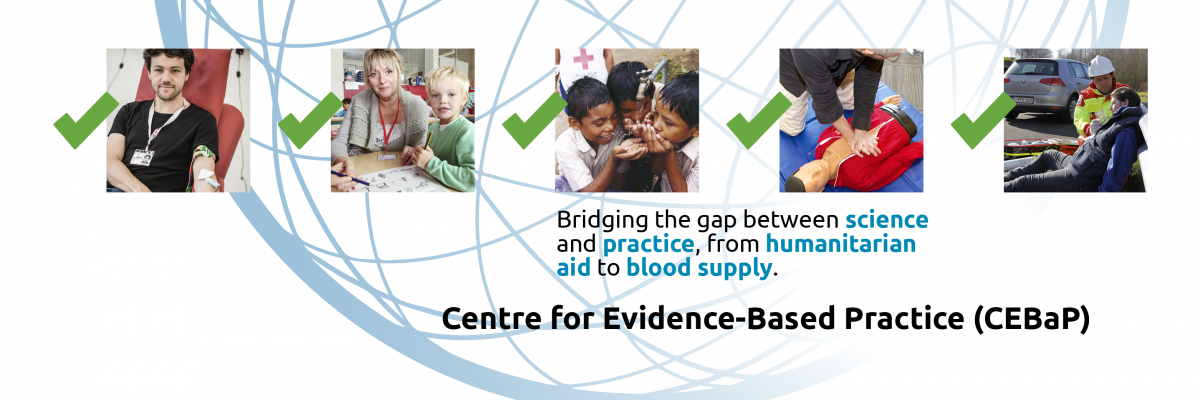 Bridging the gap between science and practice, from humanitarian aid to blood supply.

Centre for Evidence-Based Practice (CEBaP)